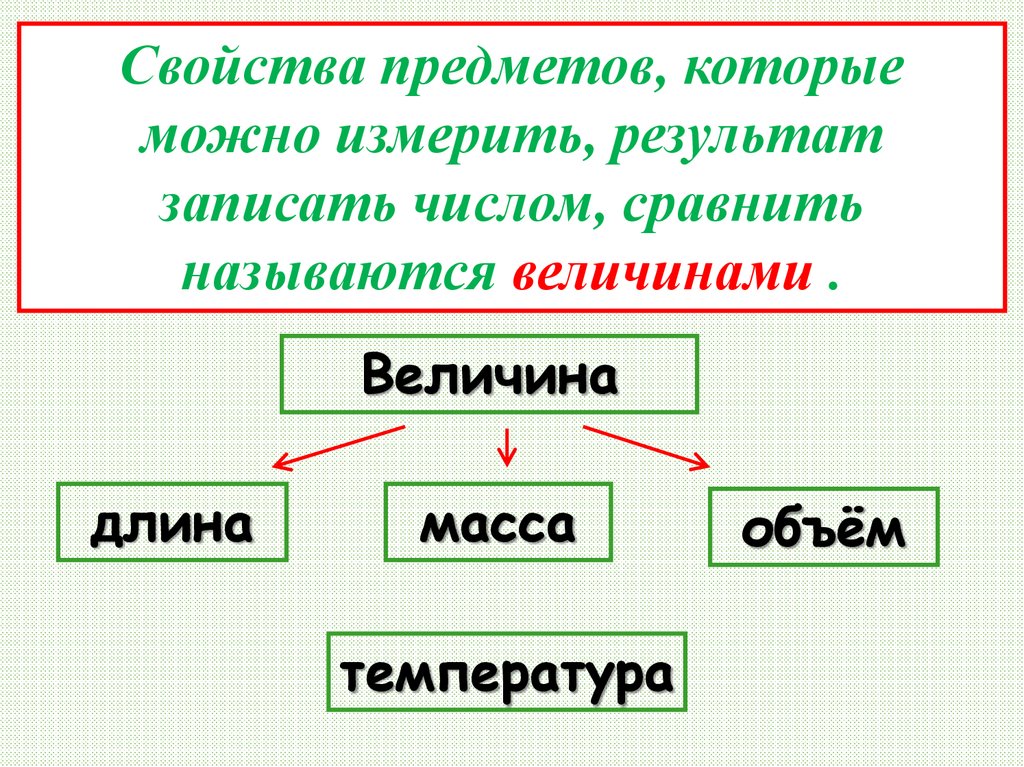 Свойства предметов, которые можно измерить, результат записать числом, сравнить называются величинами .

Величина

длина

масса

объём

температура